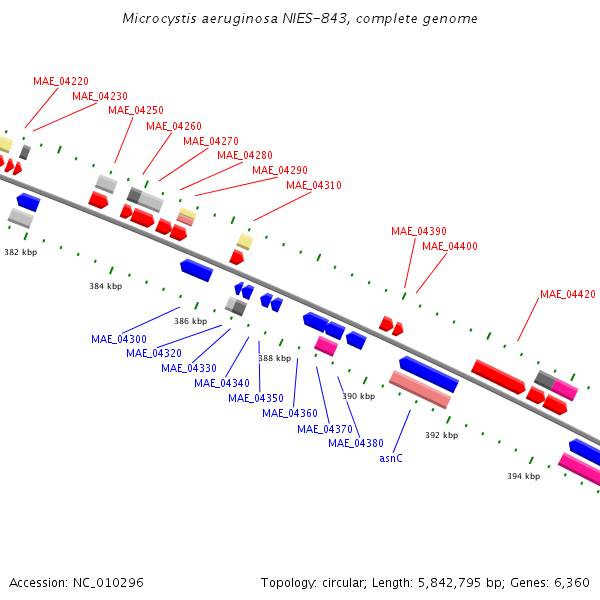 Microcystis aeruginosa NIES-843, complete genome

MAE_04220
MAE_04230
MAE_04250
MAE_04260
MAE_04270
MAE_04280
MAE_04290
MAE_04310
MAE_04390
MAE_04400
MAE_04420

382 kbp
384 kbp
386 kbp
388 kbp
390 kbp
392 kbp
394 kbp

MAE_04300
MAE_04320
MAE_04330
MAE_04340
MAE_04350
MAE_04360
MAE_04370
MAE_04380
asnC

Accession: NC_010296

Topology: circular; Length: 5,842,795 bp; Genes: 6,360